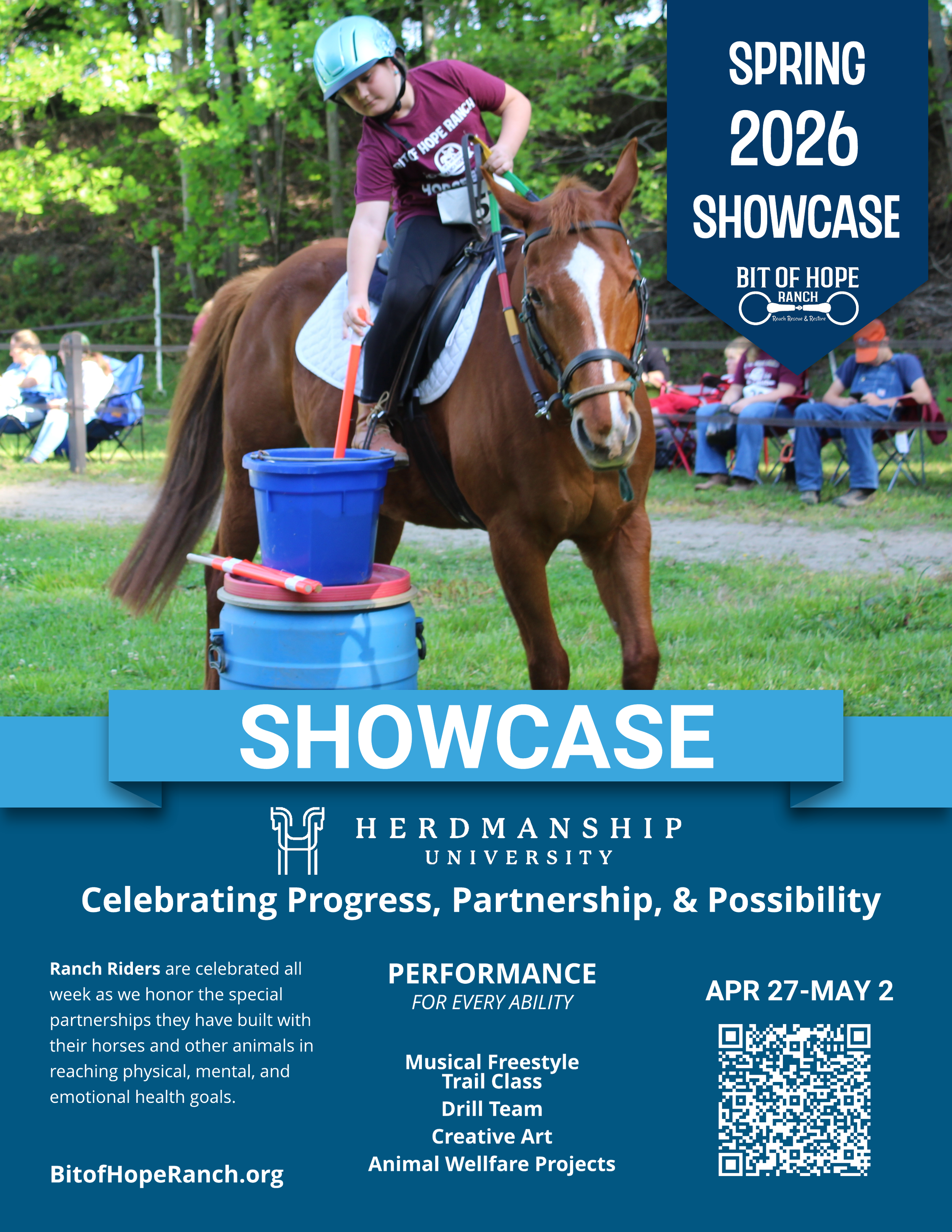 SPRING 2026 SHOWCASE

BIT OF HOPE RANCH
Reach Rescue & Restore

BIT OF HOPE RANCH

SHOWCASE

HERDMANSHIP UNIVERSITY

Celebrating Progress, Partnership, & Possibility

Ranch Riders are celebrated all week as we honor the special partnerships they have built with their horses and other animals in reaching physical, mental, and emotional health goals.

BitofHopeRanch.org

PERFORMANCE
FOR EVERY ABILITY

Musical Freestyle
Trail Class
Drill Team
Creative Art
Animal Wellfare Projects

APR 27-MAY 2